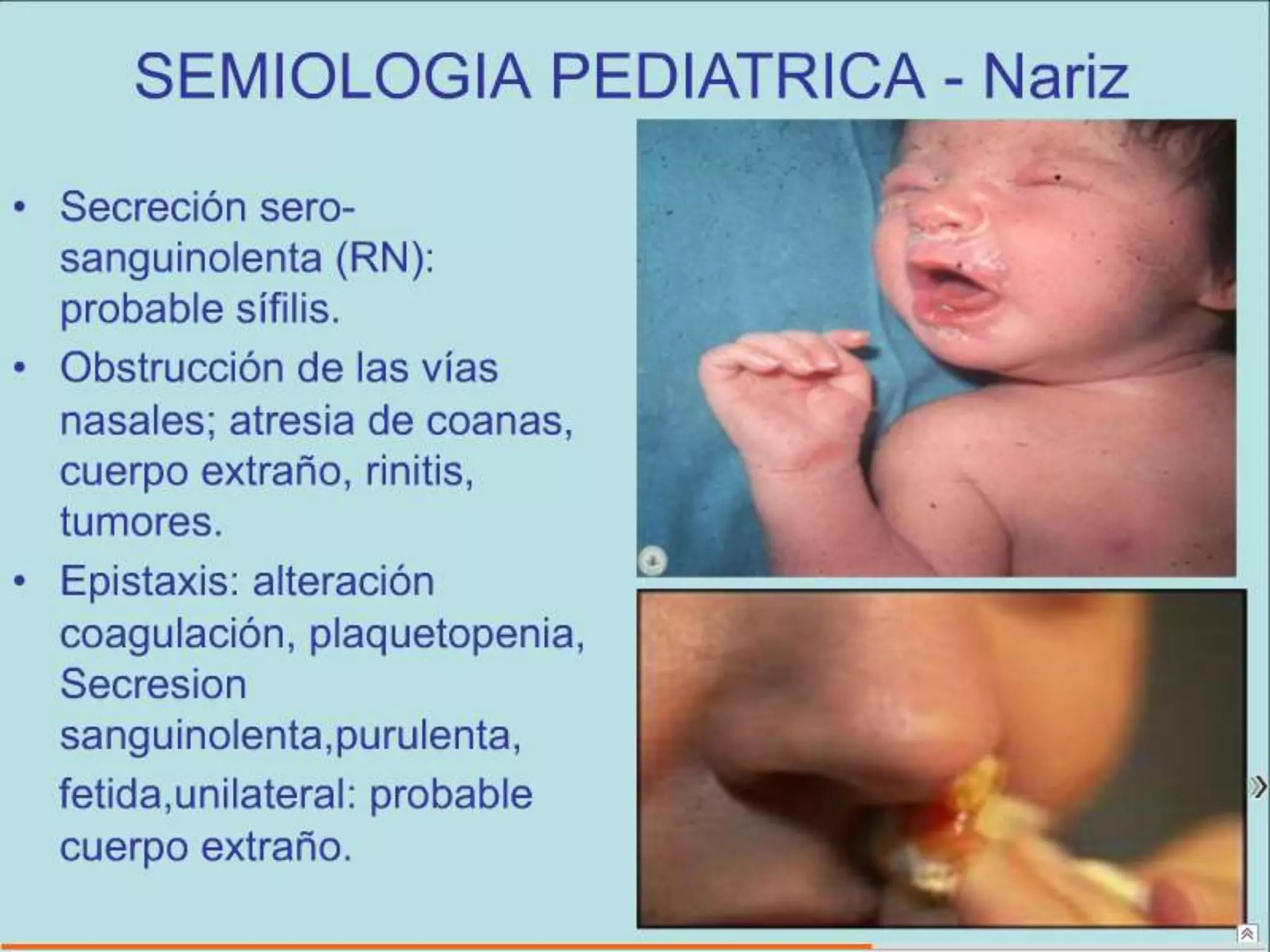 SEMIOLOGIA PEDIATRICA - Nariz

• Secreción sero-sanguinolenta (RN): probable sífilis.
• Obstrucción de las vías nasales; atresia de coanas, cuerpo extraño, rinitis, tumores.
• Epistaxis: alteración coagulación, plaquetopenia, Secresion sanguinolenta,purulenta, fetida,unilateral: probable cuerpo extraño.